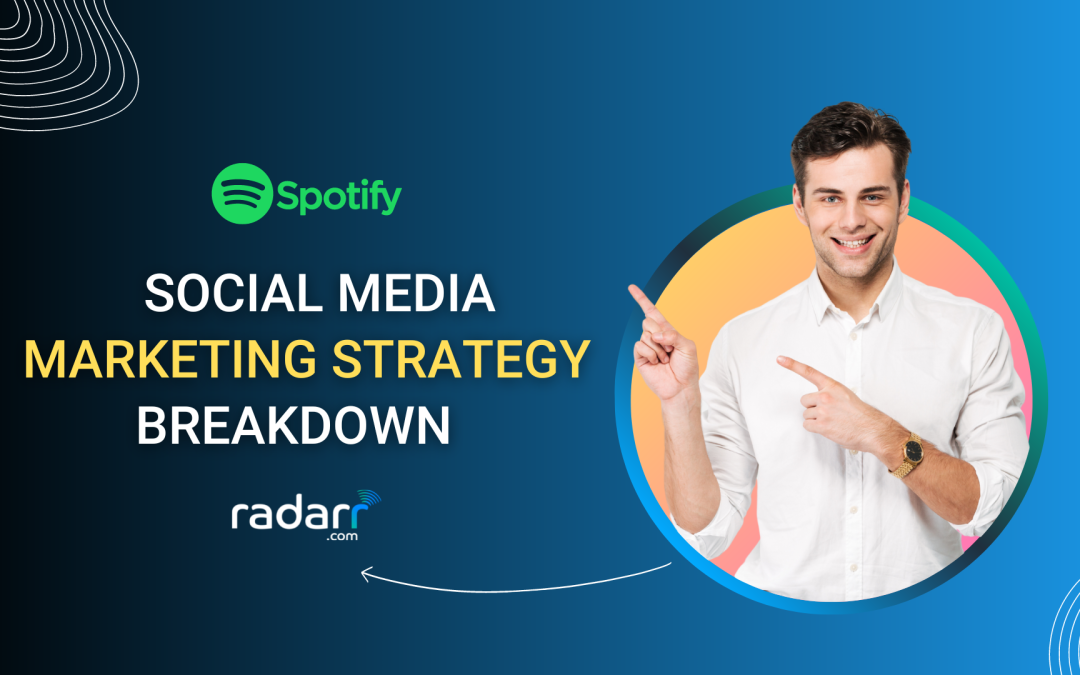 Spotify

SOCIAL MEDIA
MARKETING STRATEGY
BREAKDOWN

radarr
.com